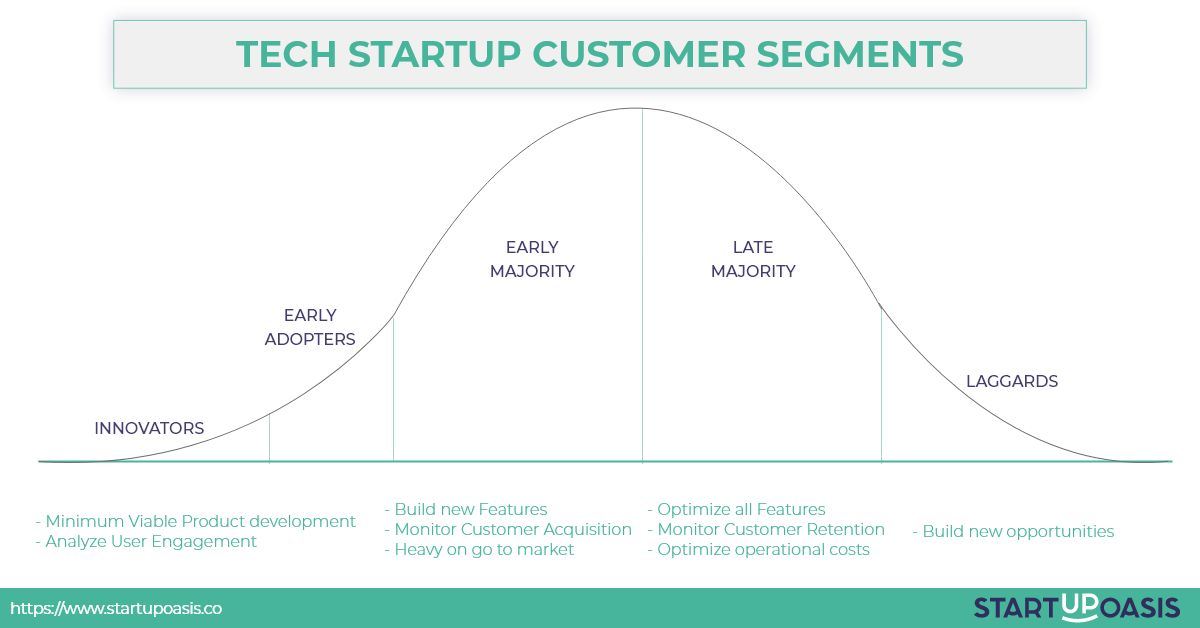 TECH STARTUP CUSTOMER SEGMENTS

INNOVATORS

EARLY ADOPTERS

EARLY MAJORITY

LATE MAJORITY

LAGGARDS

- Minimum Viable Product development
- Analyze User Engagement

- Build new Features
- Monitor Customer Acquisition
- Heavy on go to market

- Optimize all Features
- Monitor Customer Retention
- Optimize operational costs

- Build new opportunities

https://www.startupoasis.co

STARTUPOASIS